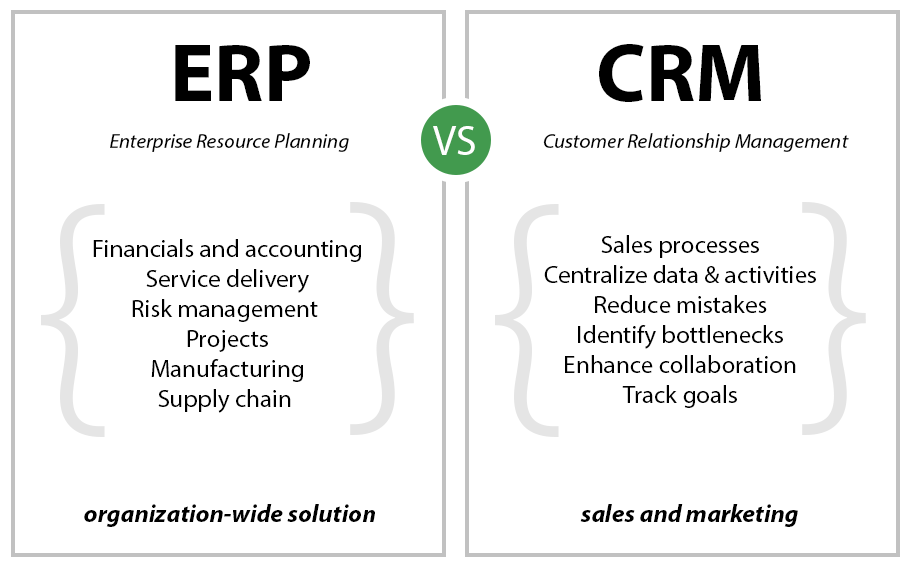 ERP

Enterprise Resource Planning

Financials and accounting
Service delivery
Risk management
Projects
Manufacturing
Supply chain

organization-wide solution

VS

CRM

Customer Relationship Management

Sales processes
Centralize data & activities
Reduce mistakes
Identify bottlenecks
Enhance collaboration
Track goals

sales and marketing